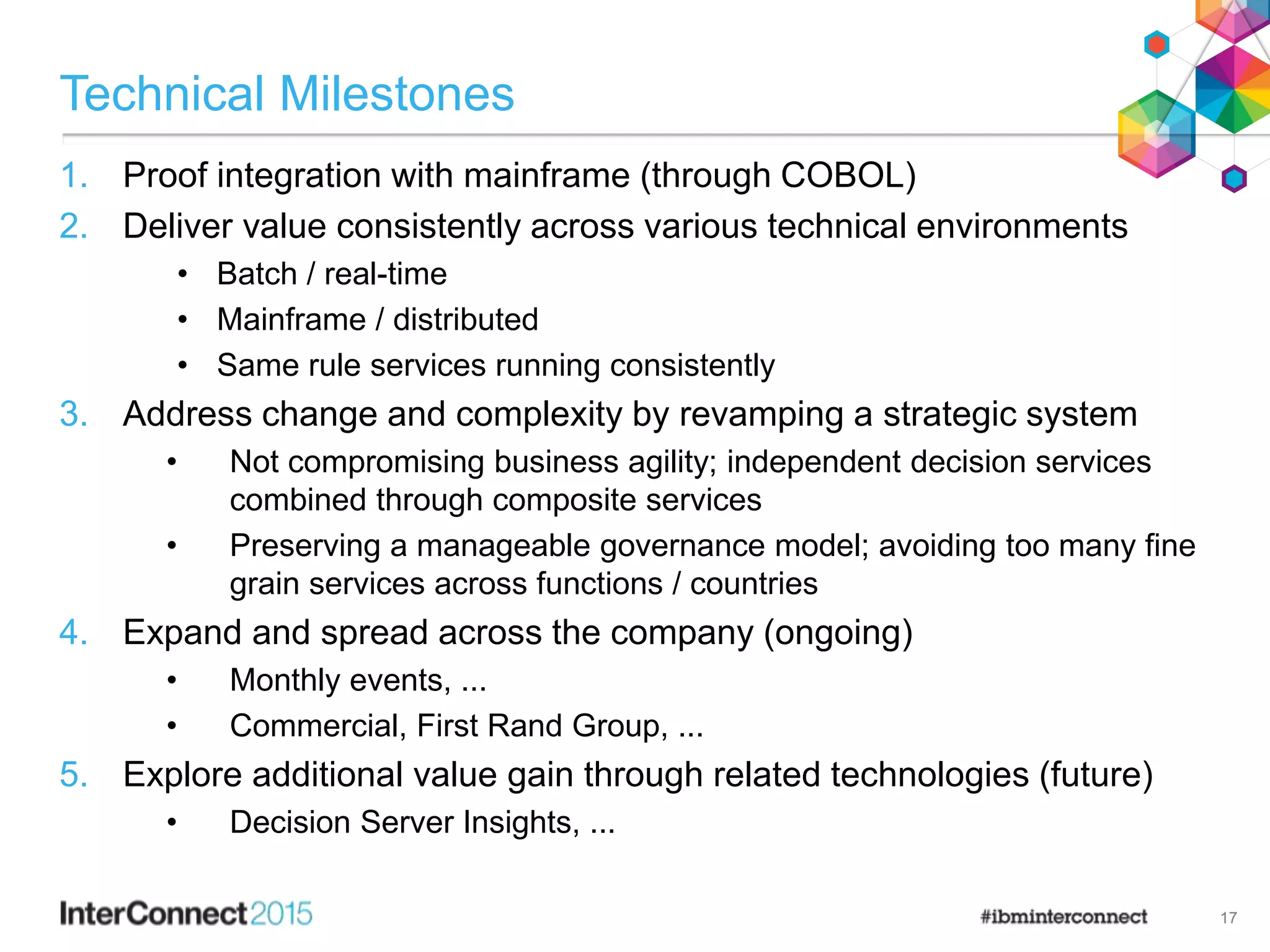 Technical Milestones

1. Proof integration with mainframe (through COBOL)
2. Deliver value consistently across various technical environments
 • Batch / real-time
 • Mainframe / distributed
 • Same rule services running consistently
3. Address change and complexity by revamping a strategic system
 • Not compromising business agility; independent decision services combined through composite services
 • Preserving a manageable governance model; avoiding too many fine grain services across functions / countries
4. Expand and spread across the company (ongoing)
 • Monthly events, ...
 • Commercial, First Rand Group, ...
5. Explore additional value gain through related technologies (future)
 • Decision Server Insights, ...

InterConnect2015

#ibminterconnect

17